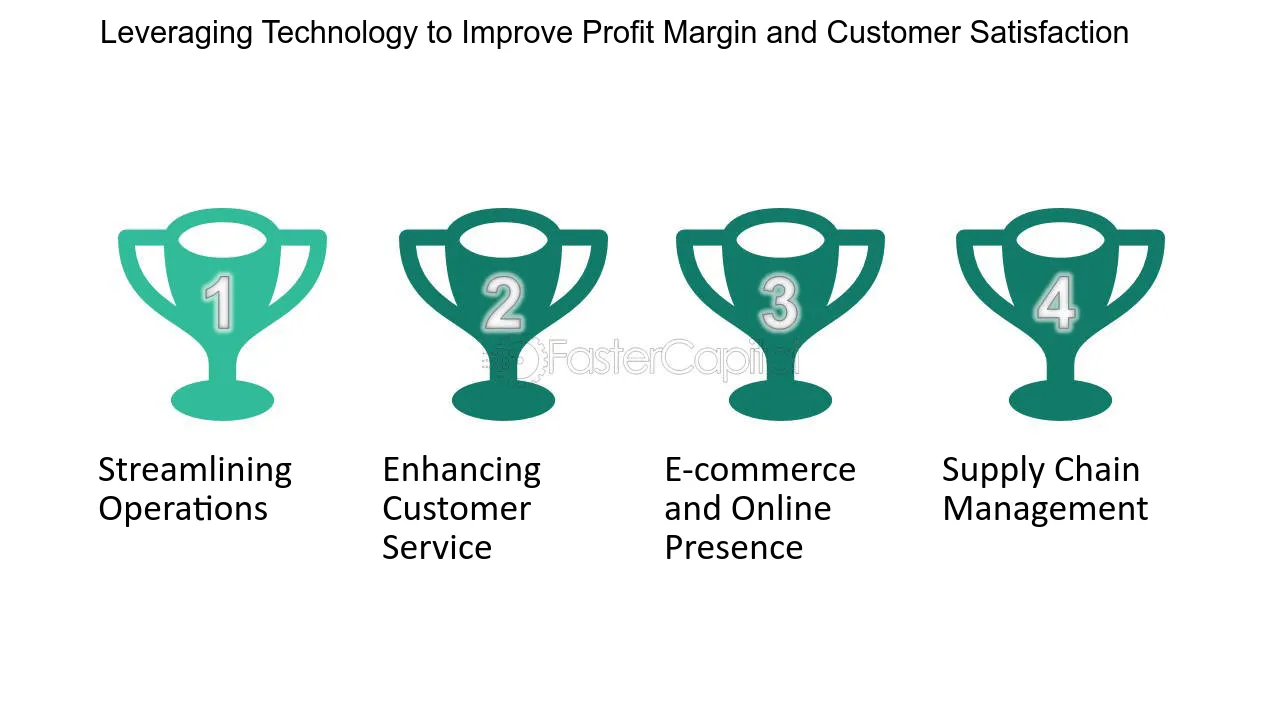 Leveraging Technology to Improve Profit Margin and Customer Satisfaction

1

Streamlining Operations

2

Enhancing Customer Service

3

E-commerce and Online Presence

4

Supply Chain Management

FasterCapital